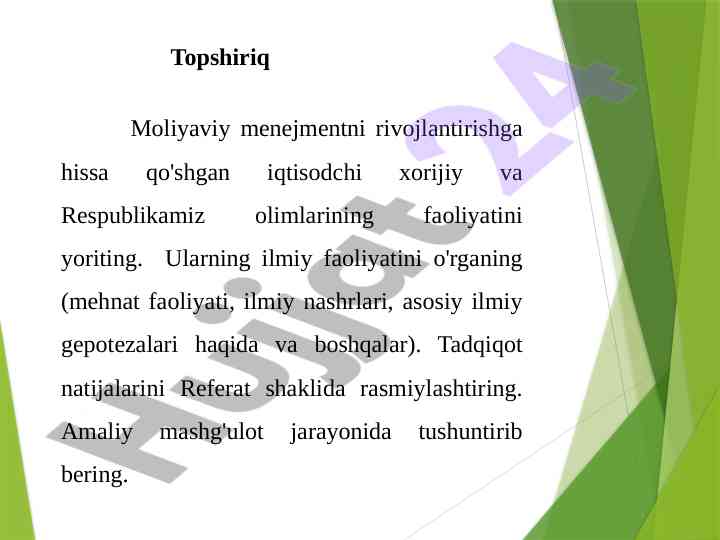 Topshiriq

Moliyaviy menejmentni rivojlantirishga hissa qo'shgan iqtisodchi xorijiy va Respublikamiz olimlarining faoliyatini yoriting. Ularning ilmiy faoliyatini o'rganing (mehnat faoliyati, ilmiy nashrlari, asosiy ilmiy gepotezalari haqida va boshqalar). Tadqiqot natijalarini Referat shaklida rasmiylashtiring. Amaliy mashg'ulot jarayonida tushuntirib bering.

Hujjat 24